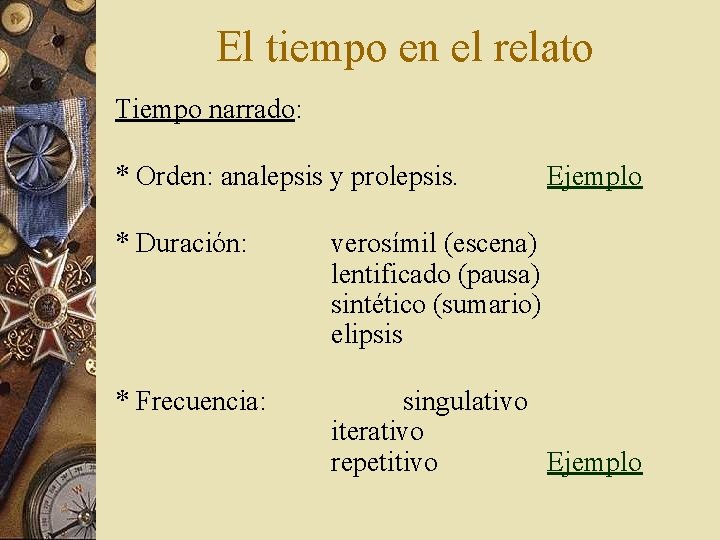 El tiempo en el relato

Tiempo narrado:

* Orden: analepsis y prolepsis. Ejemplo

* Duración: verosímil (escena)
lentificado (pausa)
sintético (sumario)
elipsis

* Frecuencia: singulativo
iterativo
repetitivo Ejemplo